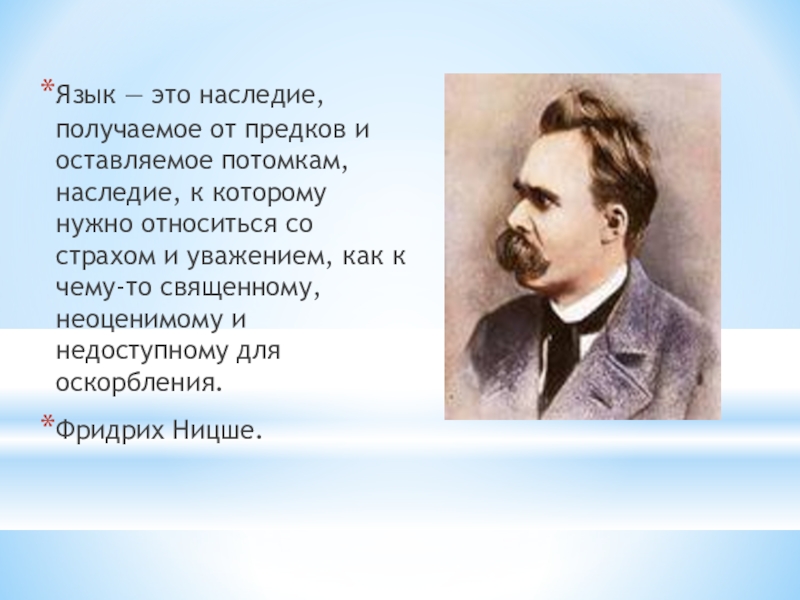 *Язык — это наследие, получаемое от предков и оставляемое потомкам, наследие, к которому нужно относиться со страхом и уважением, как к чему-то священному, неоценимому и недоступному для оскорбления.

*Фридрих Ницше.